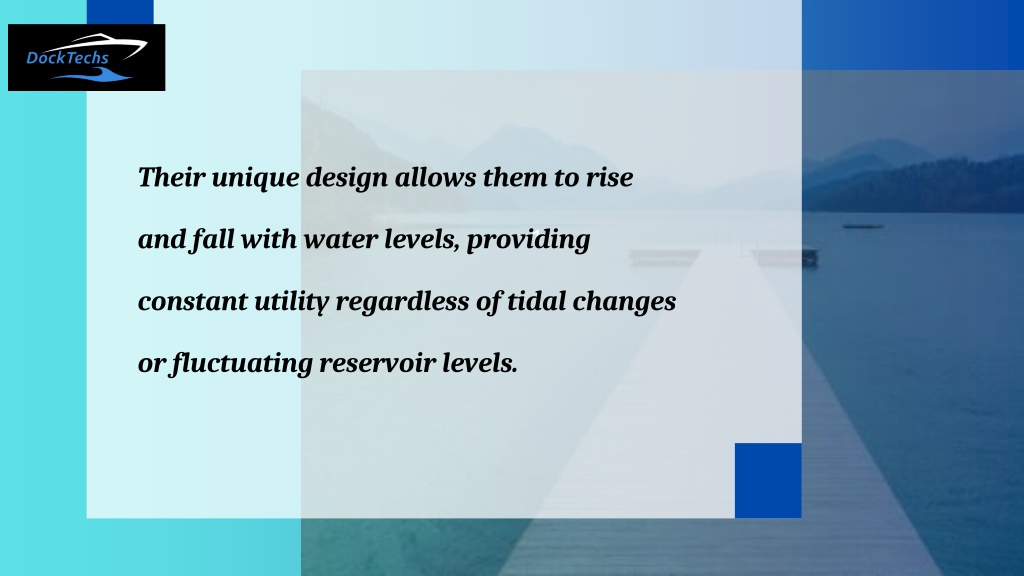 DockTechs

Their unique design allows them to rise and fall with water levels, providing constant utility regardless of tidal changes or fluctuating reservoir levels.